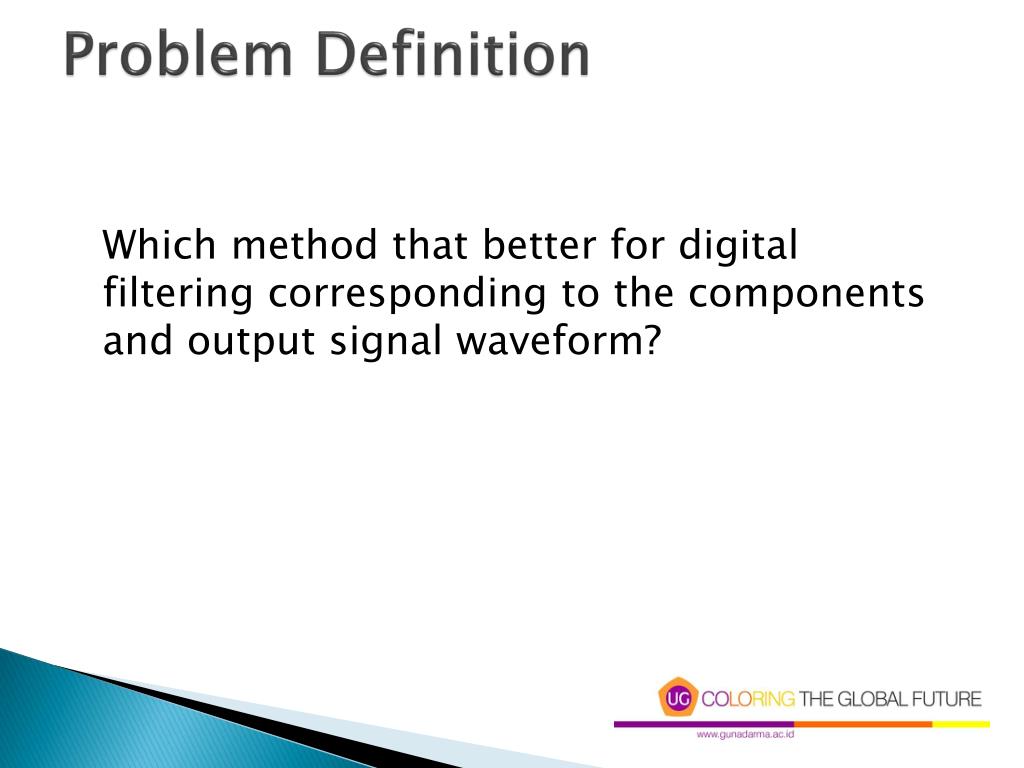 Problem Definition

Which method that better for digital filtering corresponding to the components and output signal waveform?

UG COLORING THE GLOBAL FUTURE

www.gunadarma.ac.id